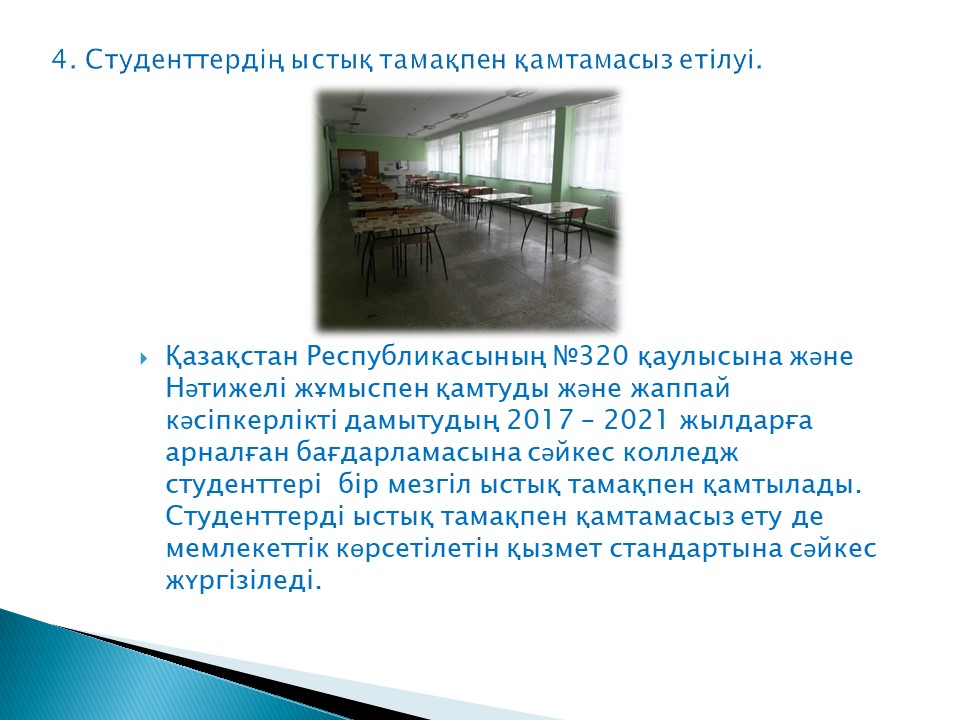 4. Студенттердің ыстық тамақпен қамтамасыз етілуі.

Қазақстан Республикасының №320 қаулысына және Нәтижелі жұмыспен қамтуды және жаппай кәсіпкерлікті дамытудың 2017 – 2021 жылдарға арналған бағдарламасына сәйкес колледж студенттері бір мезгіл ыстық тамақпен қамтылады. Студенттерді ыстық тамақпен қамтамасыз ету де мемлекеттік көрсетілетін қызмет стандартына сәйкес жүргізіледі.